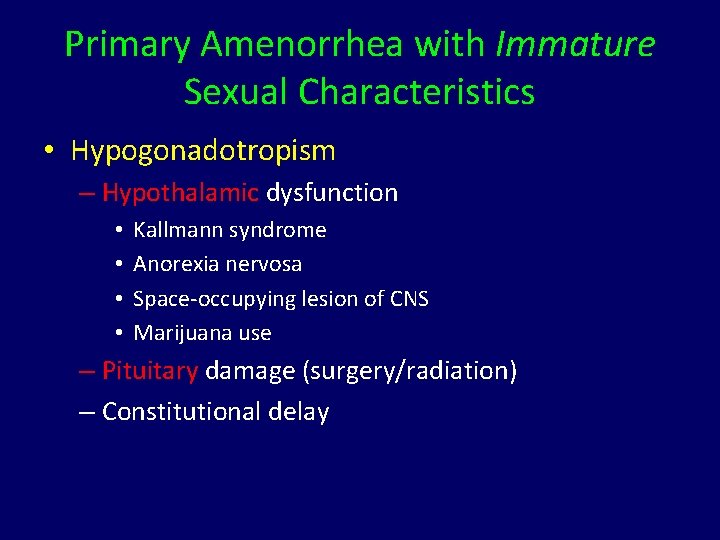 Primary Amenorrhea with Immature Sexual Characteristics

• Hypogonadotropism
– Hypothalamic dysfunction
• Kallmann syndrome
• Anorexia nervosa
• Space-occupying lesion of CNS
• Marijuana use
– Pituitary damage (surgery/radiation)
– Constitutional delay